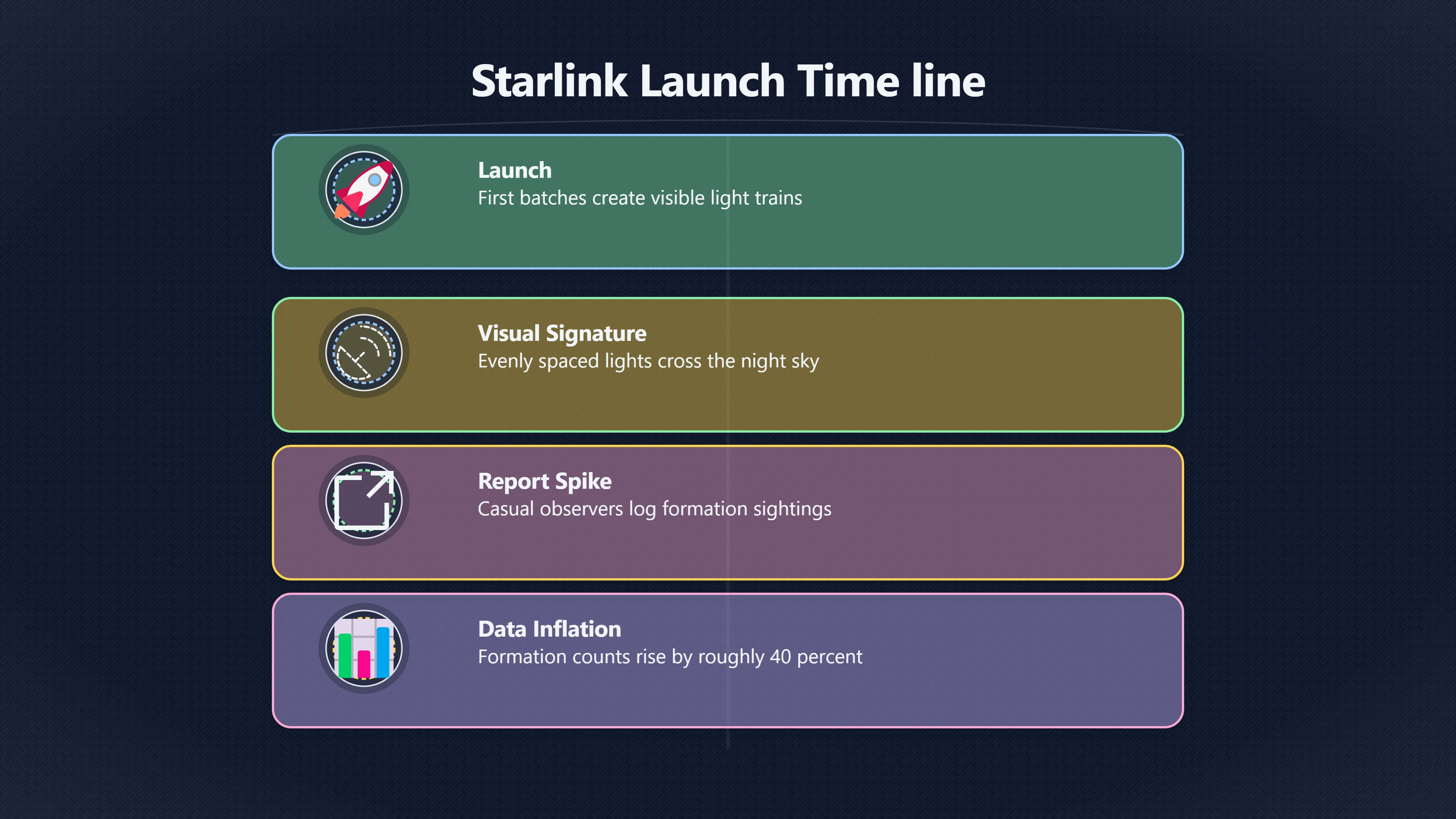 Starlink Launch Time line

Launch
First batches create visible light trains

Visual Signature
Evenly spaced lights cross the night sky

Report Spike
Casual observers log formation sightings

Data Inflation
Formation counts rise by roughly 40 percent